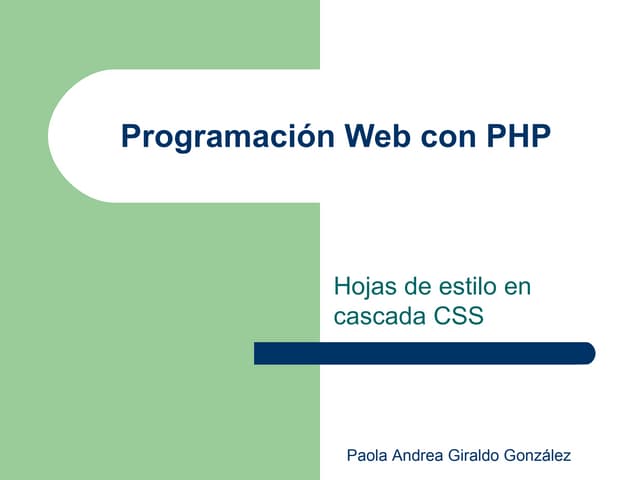 Programación Web con PHP

Hojas de estilo en cascada CSS

Paola Andrea Giraldo González